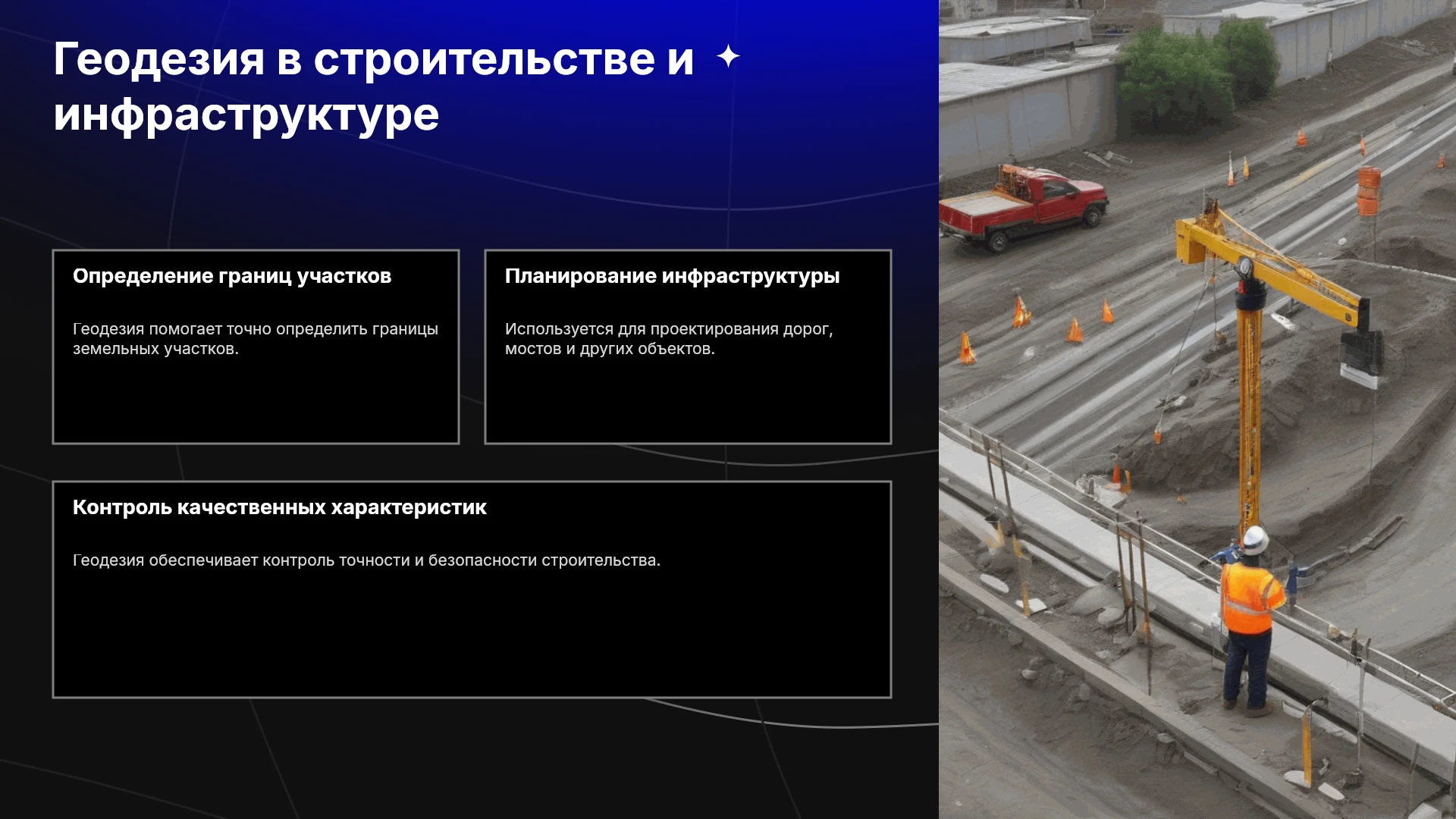 Геодезия в строительстве и инфраструктуре

Определение границ участков

Геодезия помогает точно определить границы земельных участков.

Планирование инфраструктуры

Используется для проектирования дорог, мостов и других объектов.

Контроль качественных характеристик

Геодезия обеспечивает контроль точности и безопасности строительства.